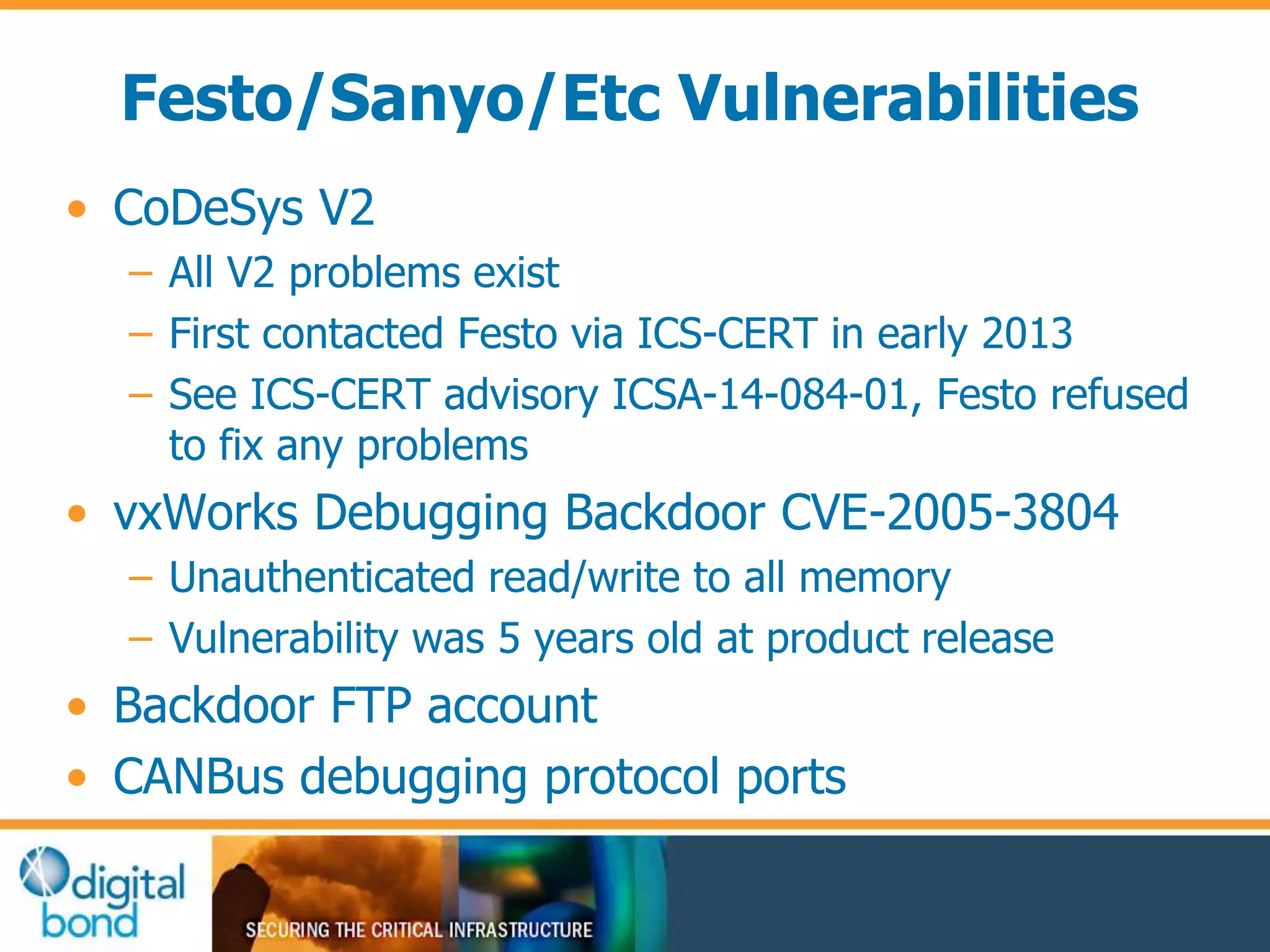 Festo/Sanyo/Etc Vulnerabilities

• CoDeSys V2
– All V2 problems exist
– First contacted Festo via ICS-CERT in early 2013
– See ICS-CERT advisory ICSA-14-084-01, Festo refused to fix any problems
• vxWorks Debugging Backdoor CVE-2005-3804
– Unauthenticated read/write to all memory
– Vulnerability was 5 years old at product release
• Backdoor FTP account
• CANBus debugging protocol ports

digital bond

SECURING THE CRITICAL INFRASTRUCTURE